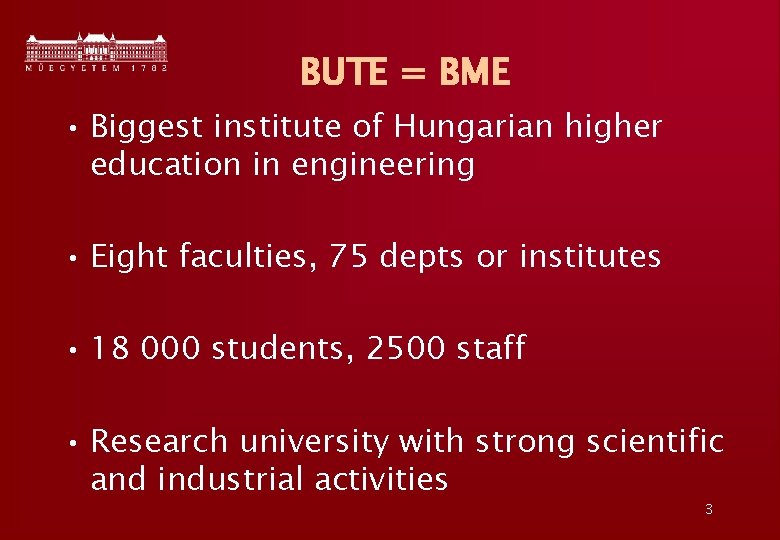 MŰEGYETEM 1782

BUTE = BME

• Biggest institute of Hungarian higher education in engineering

• Eight faculties, 75 depts or institutes

• 18 000 students, 2500 staff

• Research university with strong scientific and industrial activities

3